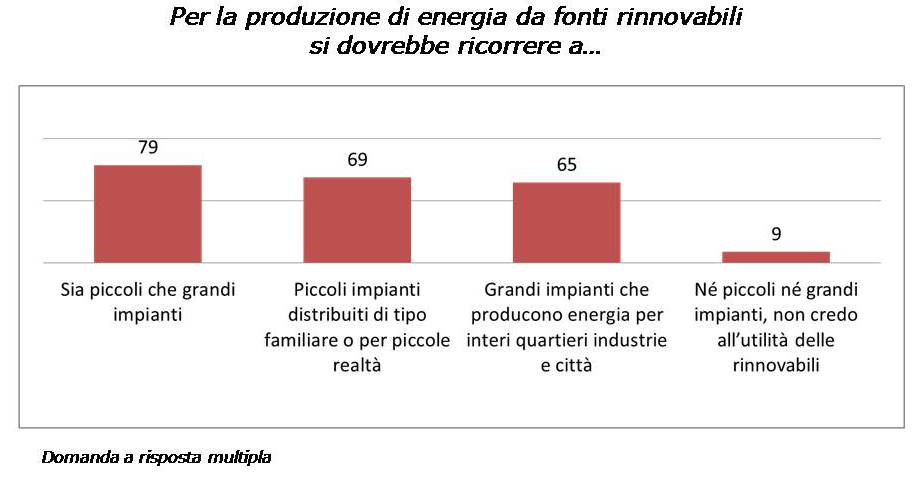 Per la produzione di energia da fonti rinnovabili si dovrebbe ricorrere a...

79

69

65

9

Sia piccoli che grandi impianti

Piccoli impianti distribuiti di tipo familiare o per piccole realtà

Grandi impianti che producono energia per interi quartieri industrie e città

Né piccoli né grandi impianti, non credo all'utilità delle rinnovabili

Domanda a risposta multipla